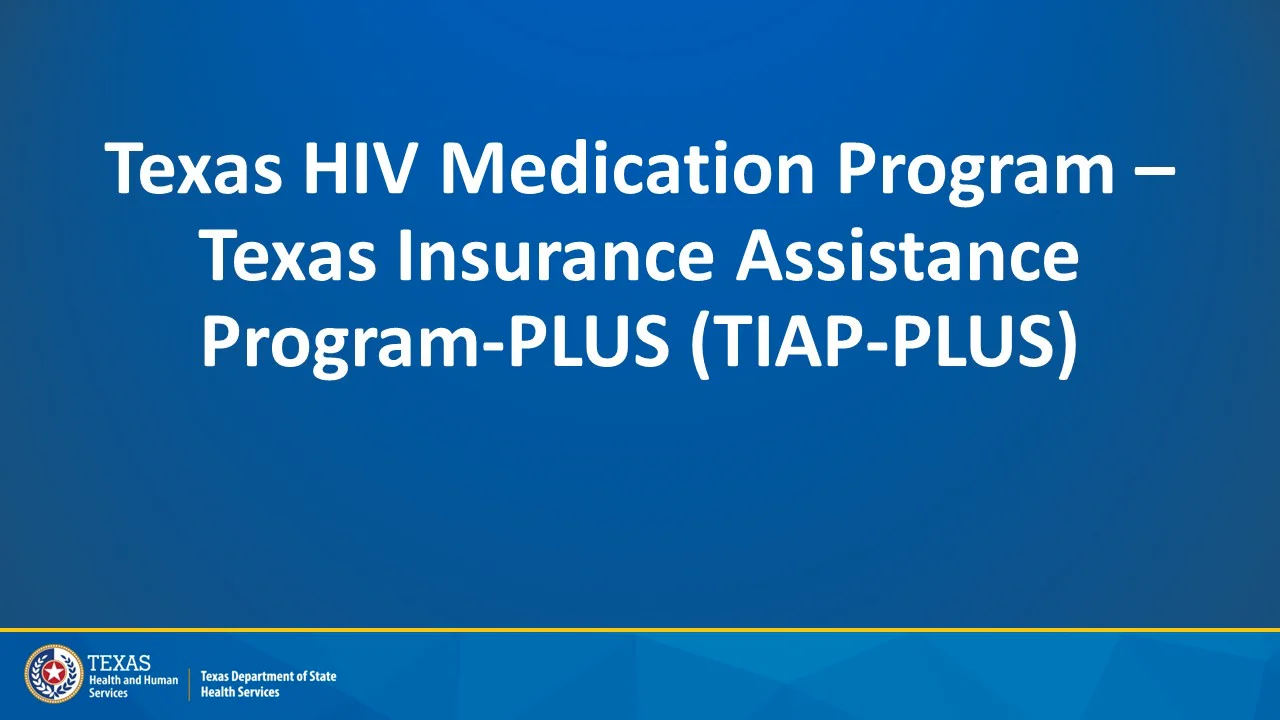 Texas HIV Medication Program – Texas Insurance Assistance Program-PLUS (TIAP-PLUS)

TEXAS
Health and Human Services

Texas Department of State Health Services